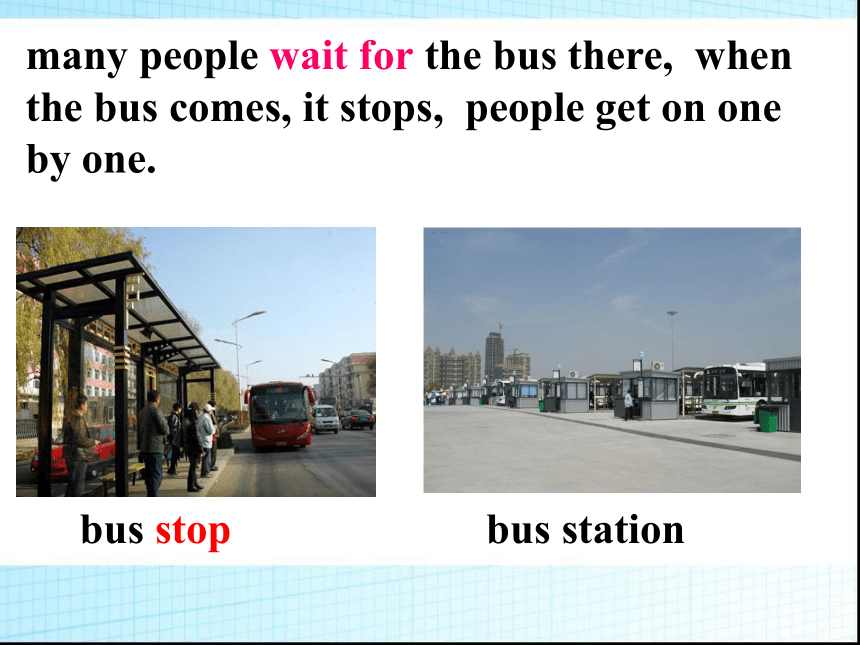 many people wait for the bus there, when the bus comes, it stops, people get on one by one.

bus stop

bus station